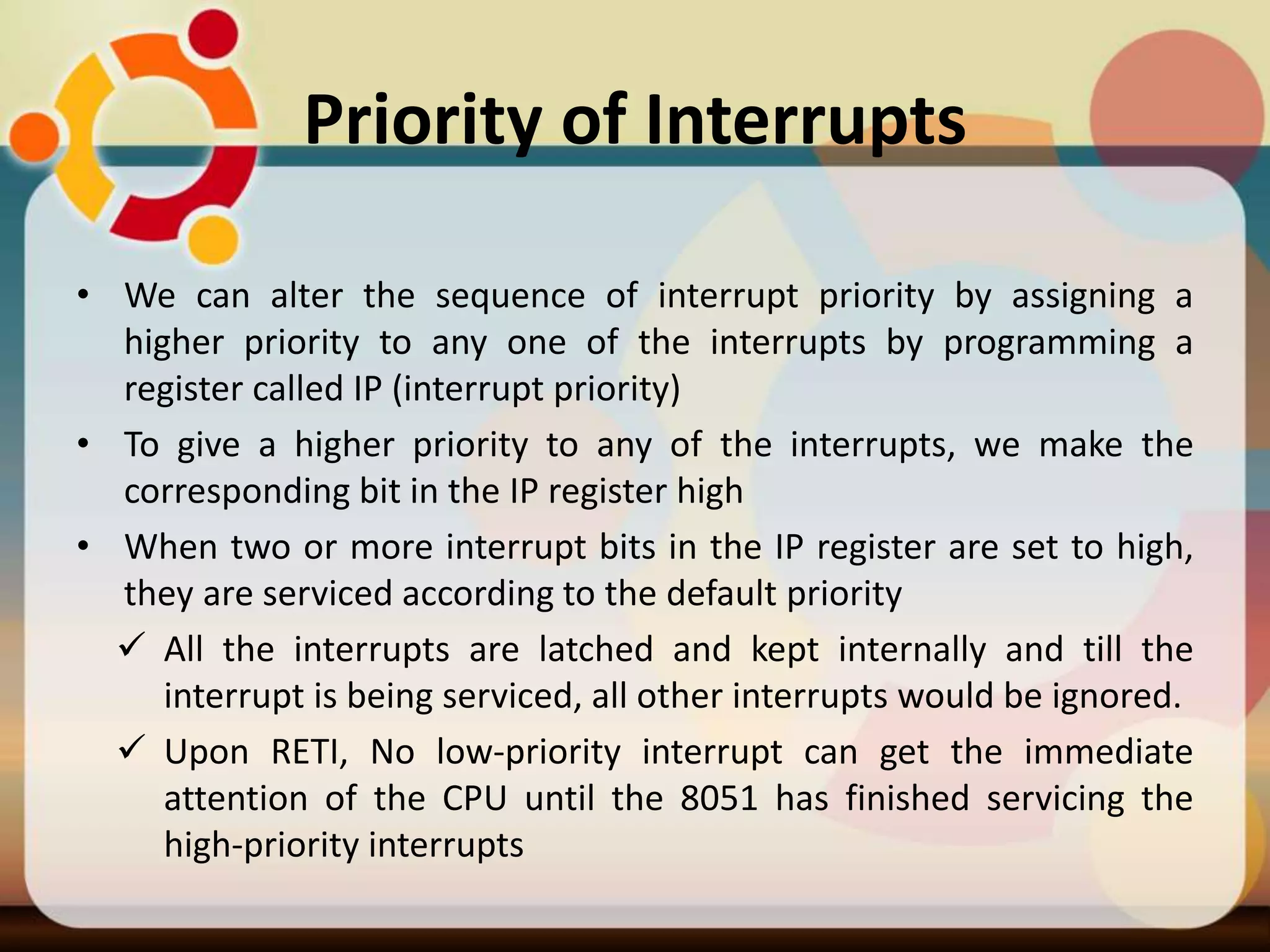 Priority of Interrupts

• We can alter the sequence of interrupt priority by assigning a higher priority to any one of the interrupts by programming a register called IP (interrupt priority)

• To give a higher priority to any of the interrupts, we make the corresponding bit in the IP register high

• When two or more interrupt bits in the IP register are set to high, they are serviced according to the default priority

✓ All the interrupts are latched and kept internally and till the interrupt is being serviced, all other interrupts would be ignored.

✓ Upon RETI, No low-priority interrupt can get the immediate attention of the CPU until the 8051 has finished servicing the high-priority interrupts